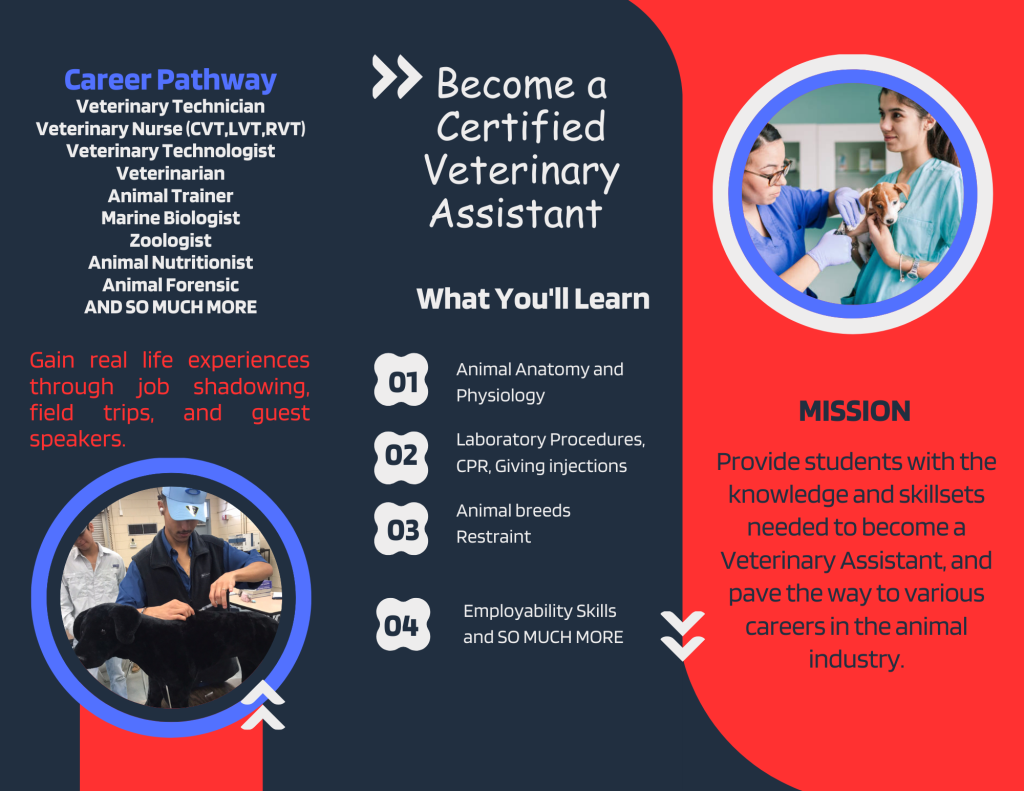 Career Pathway
Veterinary Technician
Veterinary Nurse (CVT,LVT,RVT)
Veterinary Technologist
Veterinarian
Animal Trainer
Marine Biologist
Zoologist
Animal Nutritionist
Animal Forensic
AND SO MUCH MORE

Gain real life experiences through job shadowing, field trips, and guest speakers.

Become a Certified Veterinary Assistant

What You'll Learn

01 Animal Anatomy and Physiology

02 Laboratory Procedures, CPR, Giving injections

03 Animal breeds Restraint

04 Employability Skills and SO MUCH MORE

MISSION

Provide students with the knowledge and skillsets needed to become a Veterinary Assistant, and pave the way to various careers in the animal industry.